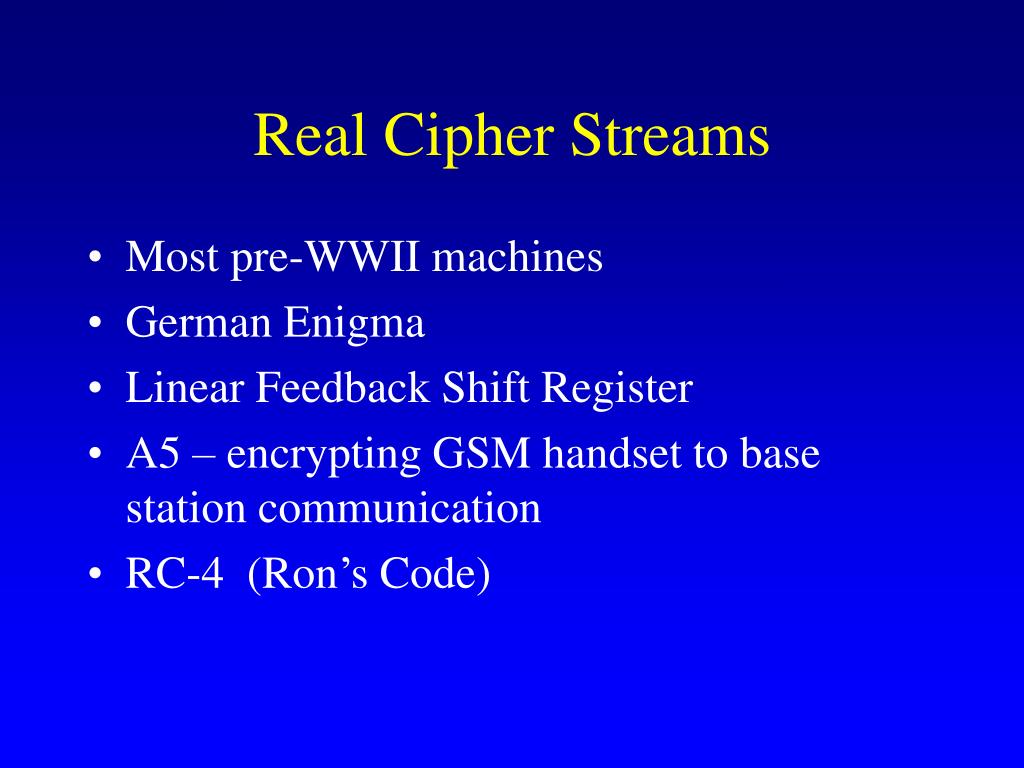 Real Cipher Streams

• Most pre-WWII machines
• German Enigma
• Linear Feedback Shift Register
• A5 – encrypting GSM handset to base station communication
• RC-4 (Ron’s Code)